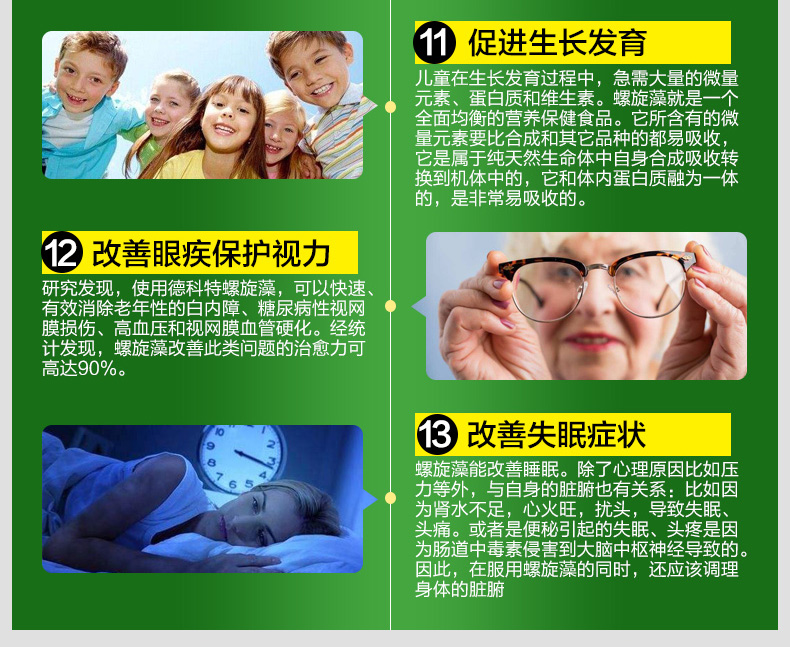 11 促进生长发育

儿童在生长发育过程中，急需大量的微量元素、蛋白质和维生素。螺旋藻就是一个全面均衡的营养保健食品。它所含有的微量元素要比合成和其它品种的都易吸收，它是属于纯天然生命体中自身合成吸收转换到机体中的，它和体内蛋白质融为一体的，是非常易吸收的。

12 改善眼疾保护视力

研究发现，使用德科特螺旋藻，可以快速、有效消除老年性的白内障、糖尿病性视网膜损伤、高血压和视网膜血管硬化。经统计发现，螺旋藻改善此类问题的治愈力可高达90%。

13 改善失眠症状

螺旋藻能改善睡眠。除了心理原因比如压力等外，与自身的脏腑也有关系：比如因为肾水不足，心火旺，扰头，导致失眠、头痛。或者是便秘引起的失眠、头疼是因为肠道中毒素侵害到大脑中枢神经导致的。因此，在服用螺旋藻的同时，还应该调理身体的脏腑